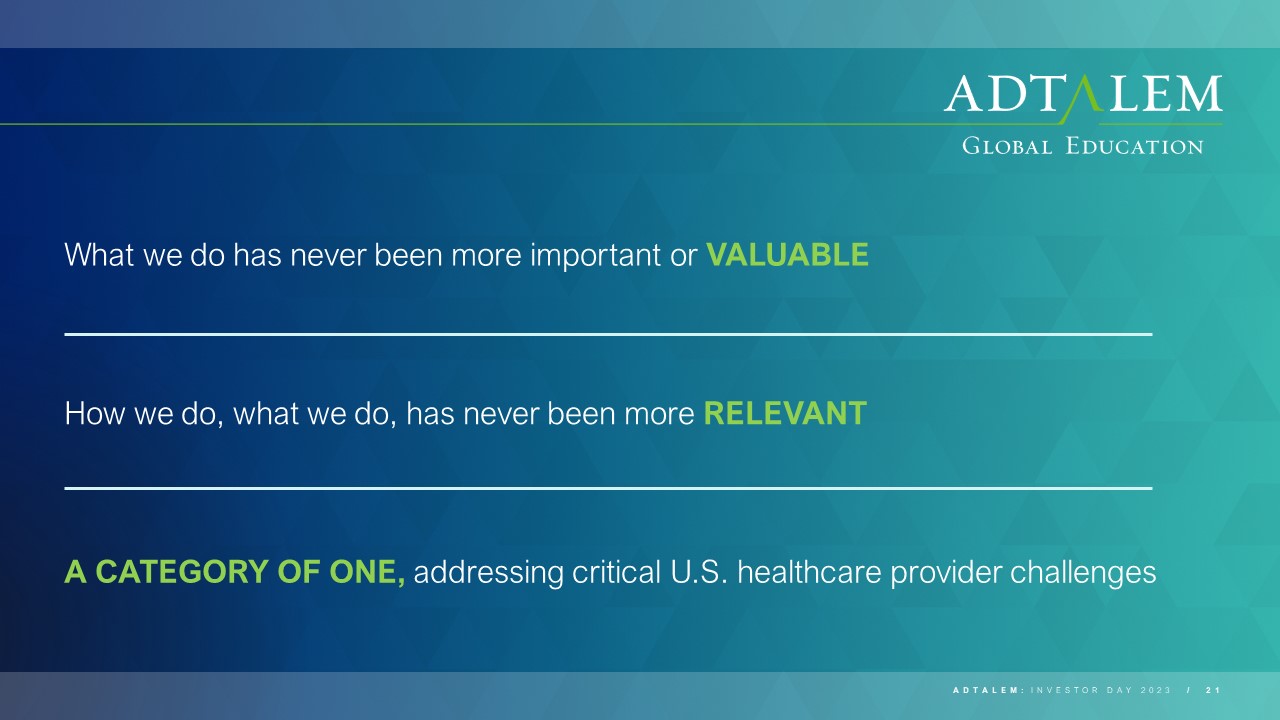 ADTALEM
GLOBAL EDUCATION

What we do has never been more important or VALUABLE

How we do, what we do, has never been more RELEVANT

A CATEGORY OF ONE, addressing critical U.S. healthcare provider challenges

ADTALEM: INVESTOR DAY 2023 / 21